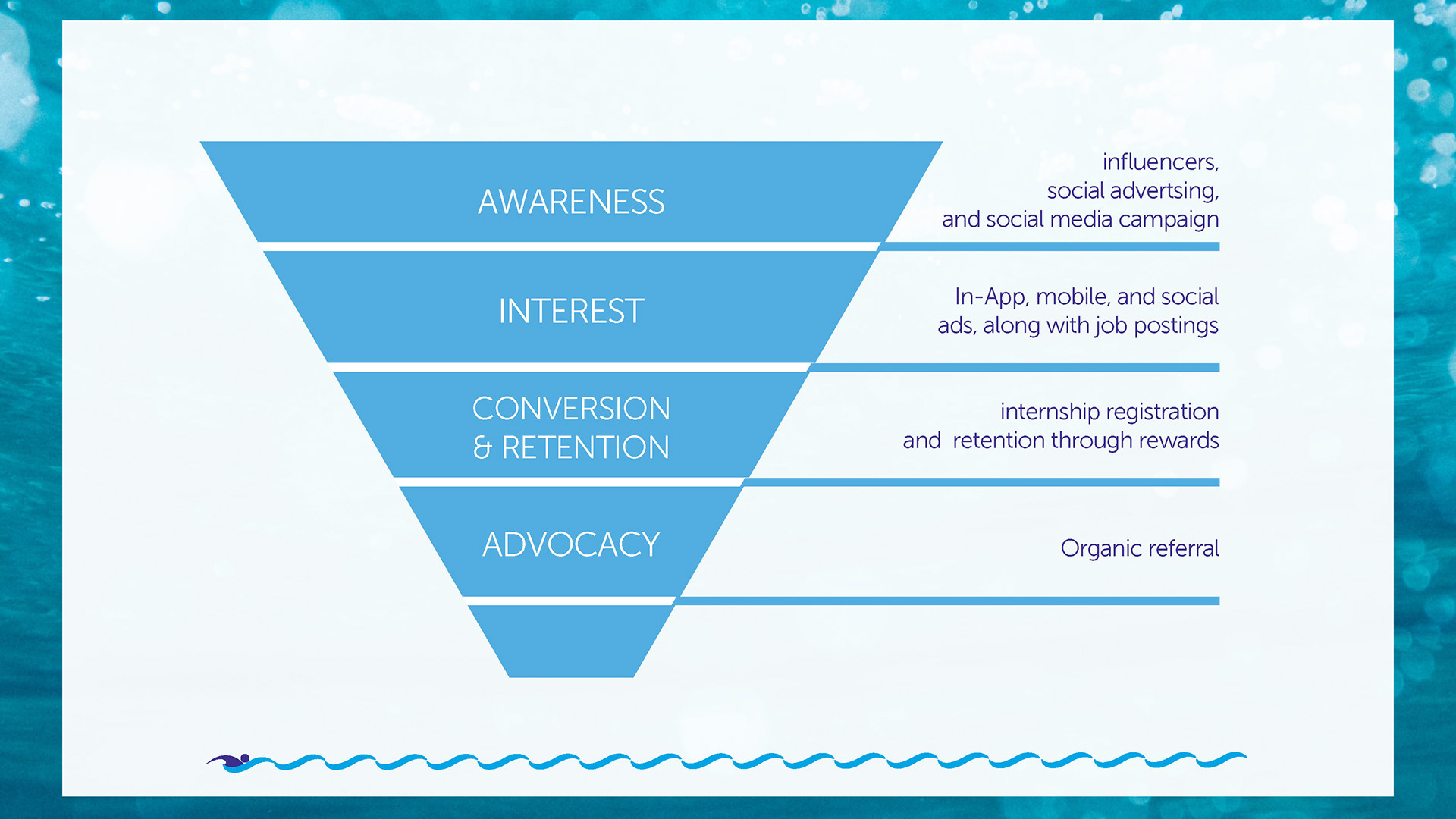 AWARENESS

influencers, social advertsing, and social media campaign

INTEREST

In-App, mobile, and social ads, along with job postings

CONVERSION & RETENTION

internship registration and retention through rewards

ADVOCACY

Organic referral